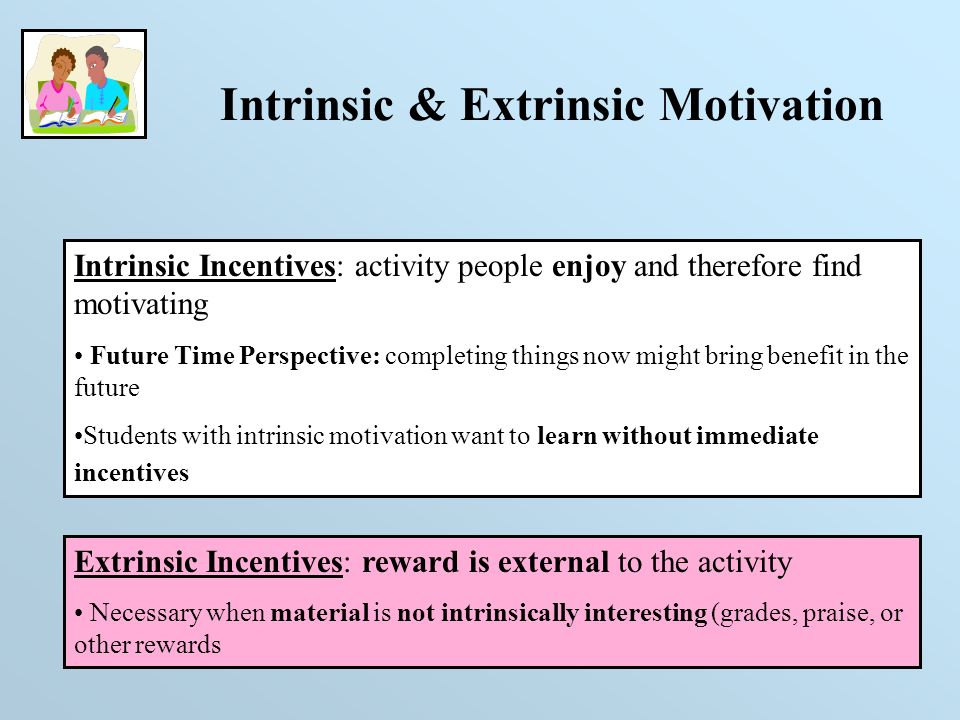 Intrinsic & Extrinsic Motivation

Intrinsic Incentives: activity people enjoy and therefore find motivating

• Future Time Perspective: completing things now might bring benefit in the future

•Students with intrinsic motivation want to learn without immediate incentives

Extrinsic Incentives: reward is external to the activity

• Necessary when material is not intrinsically interesting (grades, praise, or other rewards